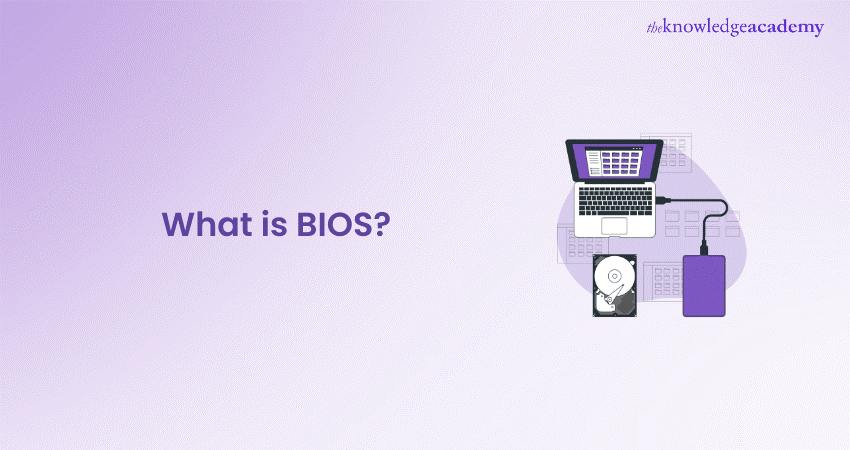 theknowledgeacademy

What is BIOS?